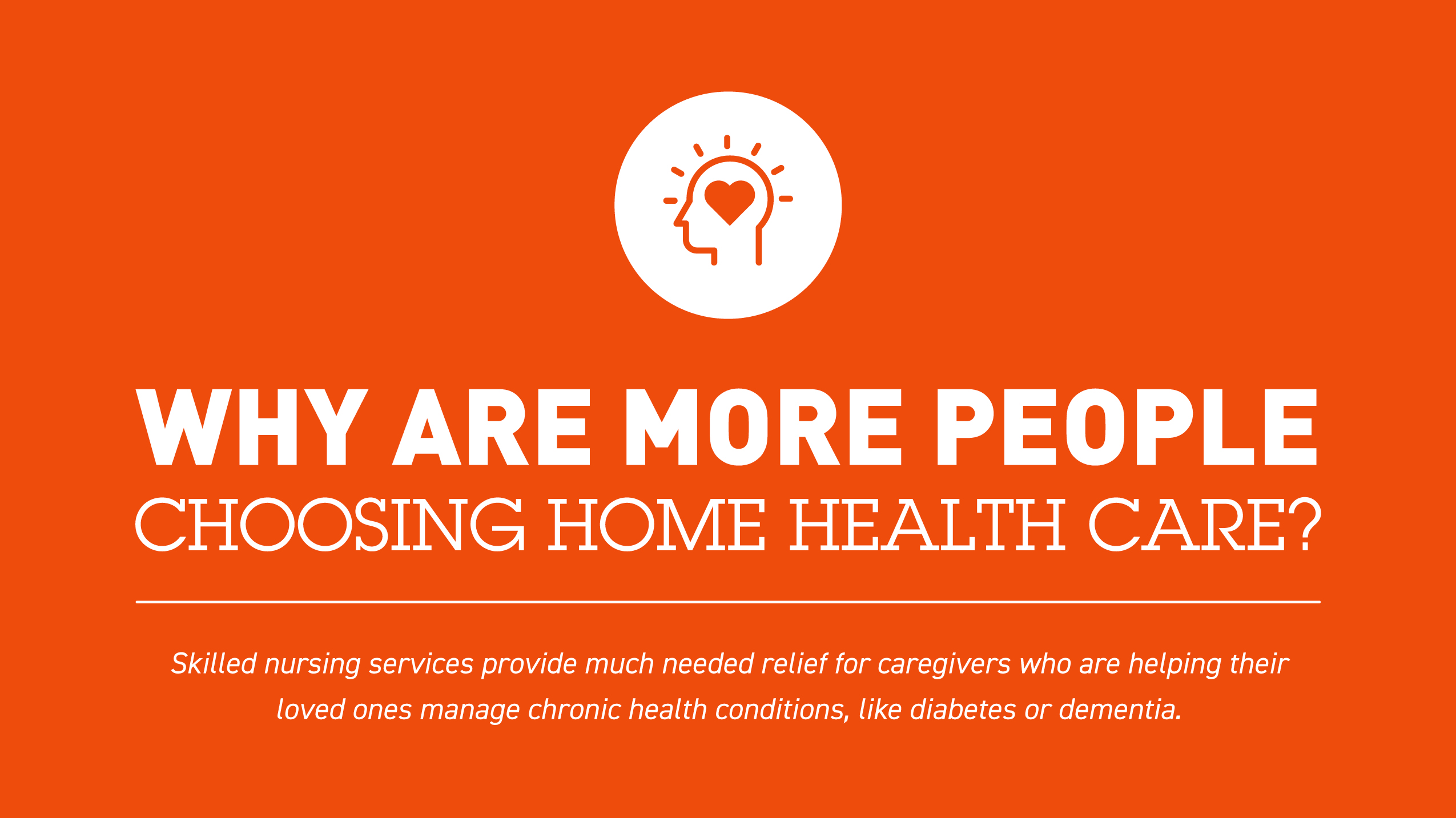 WHY ARE MORE PEOPLE
CHOOSING HOME HEALTH CARE?

Skilled nursing services provide much needed relief for caregivers who are helping their loved ones manage chronic health conditions, like diabetes or dementia.